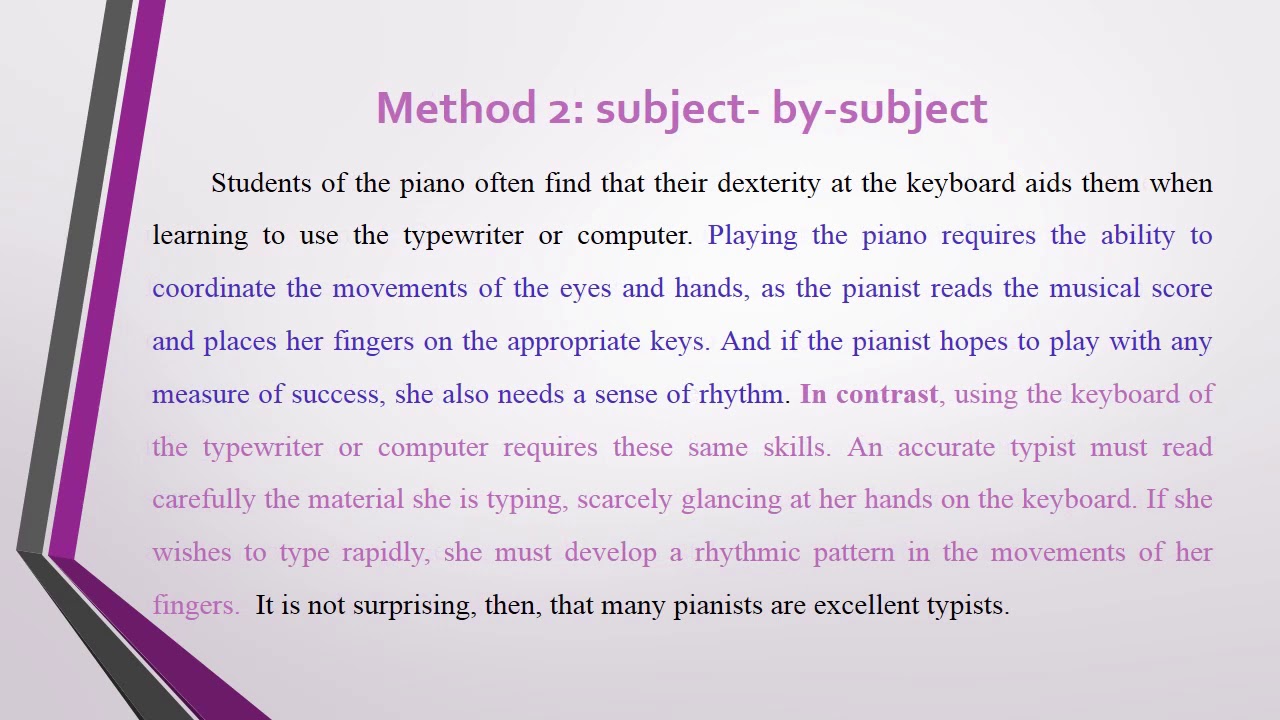 Method 2: subject- by-subject

Students of the piano often find that their dexterity at the keyboard aids them when learning to use the typewriter or computer. Playing the piano requires the ability to coordinate the movements of the eyes and hands, as the pianist reads the musical score and places her fingers on the appropriate keys. And if the pianist hopes to play with any measure of success, she also needs a sense of rhythm. In contrast, using the keyboard of the typewriter or computer requires these same skills. An accurate typist must read carefully the material she is typing, scarcely glancing at her hands on the keyboard. If she wishes to type rapidly, she must develop a rhythmic pattern in the movements of her fingers. It is not surprising, then, that many pianists are excellent typists.